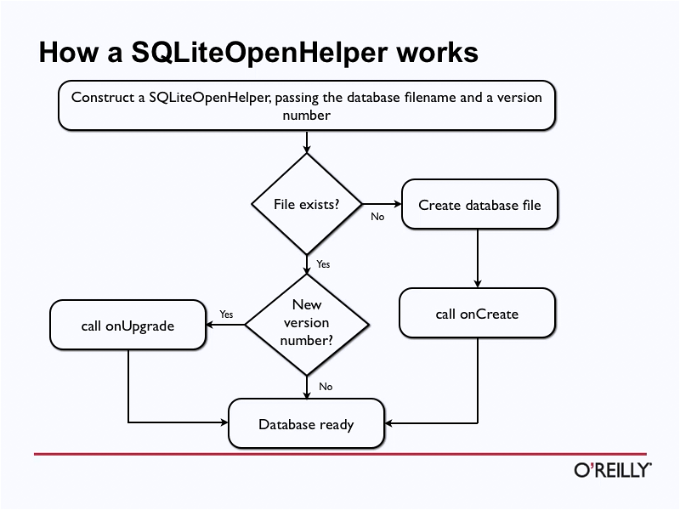 How a SQLiteOpenHelper works

Construct a SQLiteOpenHelper, passing the database filename and a version number

File exists?

No

Create database file

Yes

New version number?

Yes

call onUpgrade

call onCreate

No

Database ready

O'REILLY